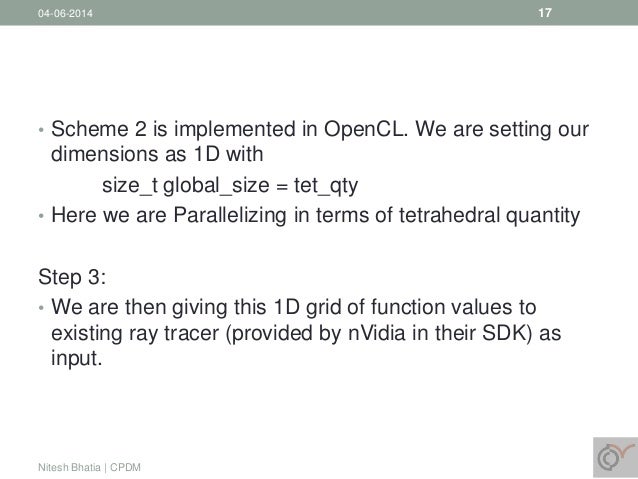 04-06-2014

17

• Scheme 2 is implemented in OpenCL. We are setting our dimensions as 1D with

size_t global_size = tet_qty

• Here we are Parallelizing in terms of tetrahedral quantity

Step 3:

• We are then giving this 1D grid of function values to existing ray tracer (provided by nVidia in their SDK) as input.

Nitesh Bhatia | CPDM